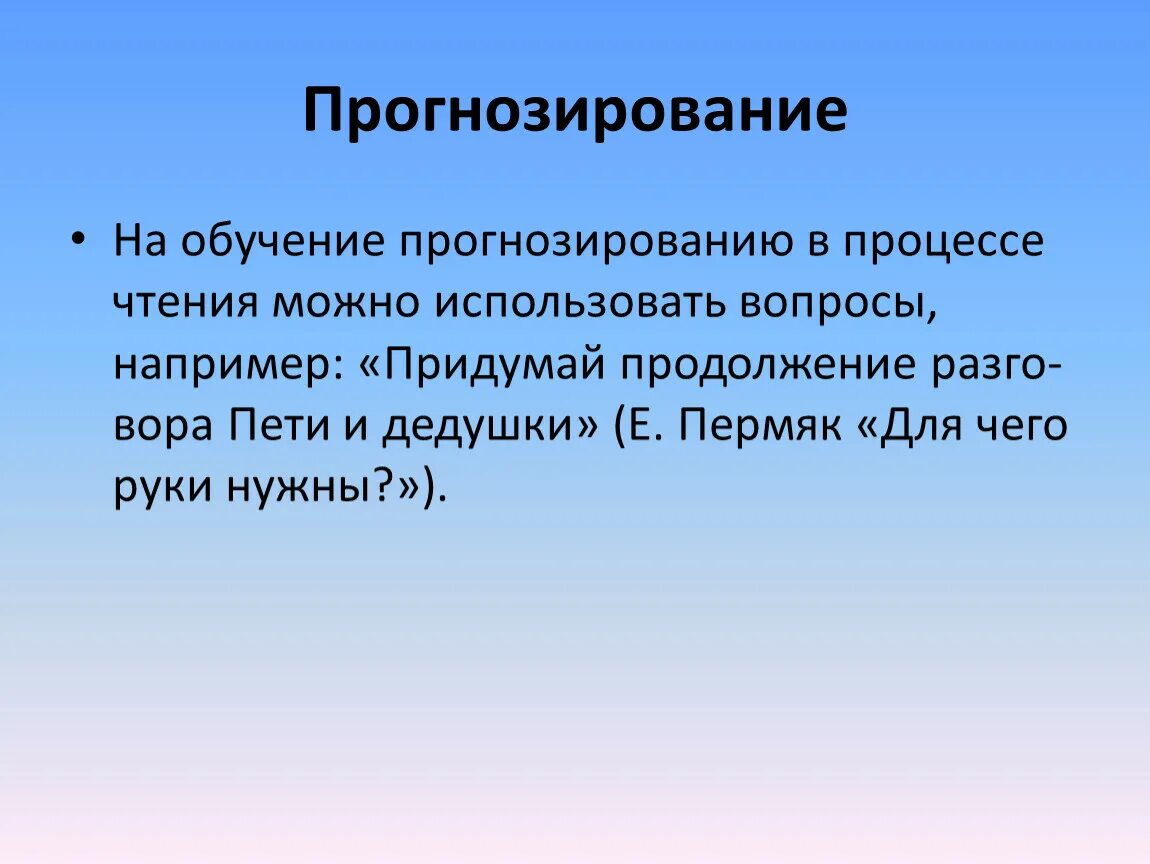 Прогнозирование

• На обучение прогнозированию в процессе чтения можно использовать вопросы, например: «Придумай продолжение разговора Пети и дедушки» (Е. Пермяк «Для чего руки нужны?»).